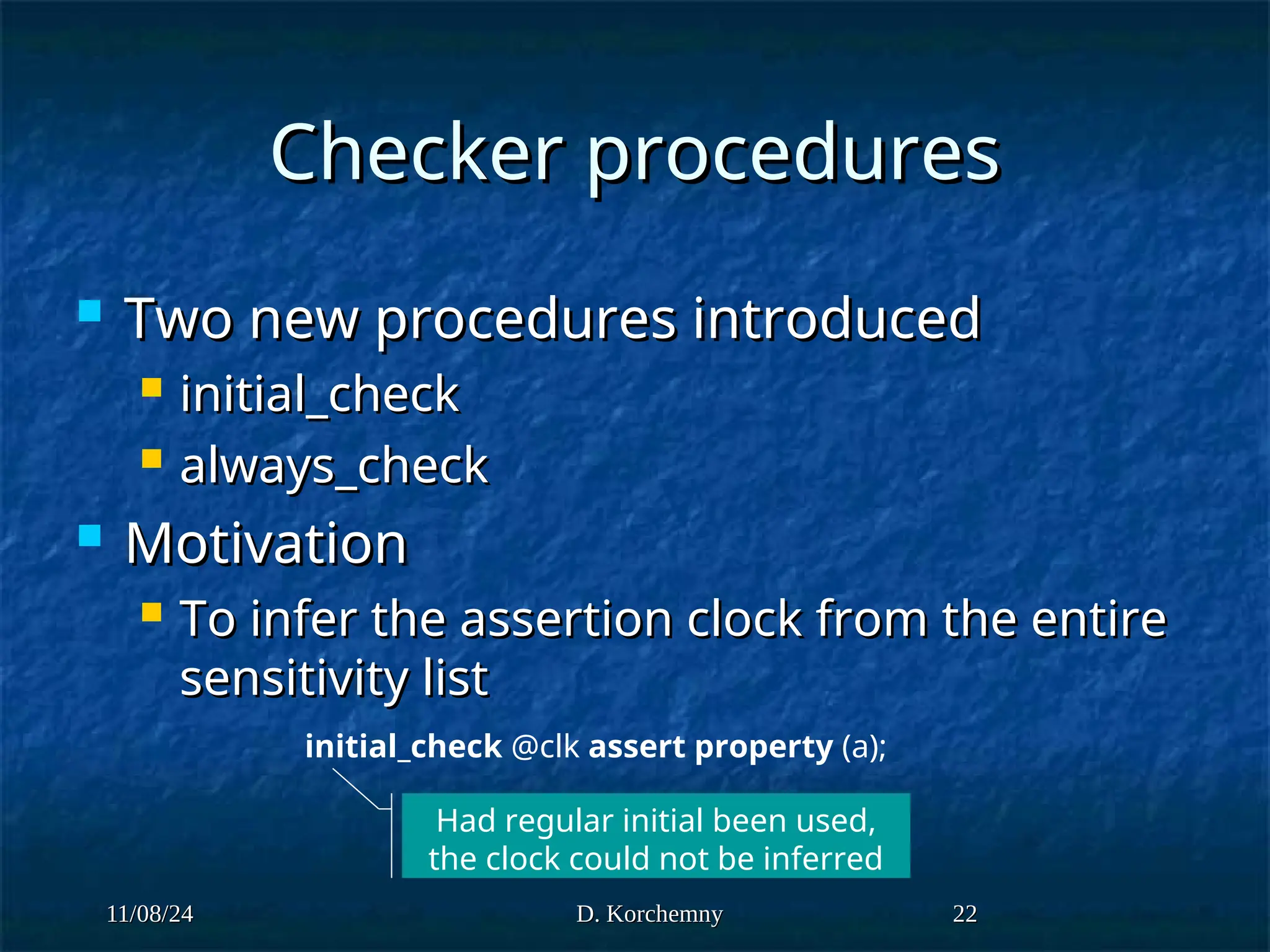 Checker procedures

Two new procedures introduced
initial_check
always_check

Motivation
To infer the assertion clock from the entire sensitivity list

initial_check @clk assert property (a);

Had regular initial been used, the clock could not be inferred

11/08/24
D. Korchemny
22